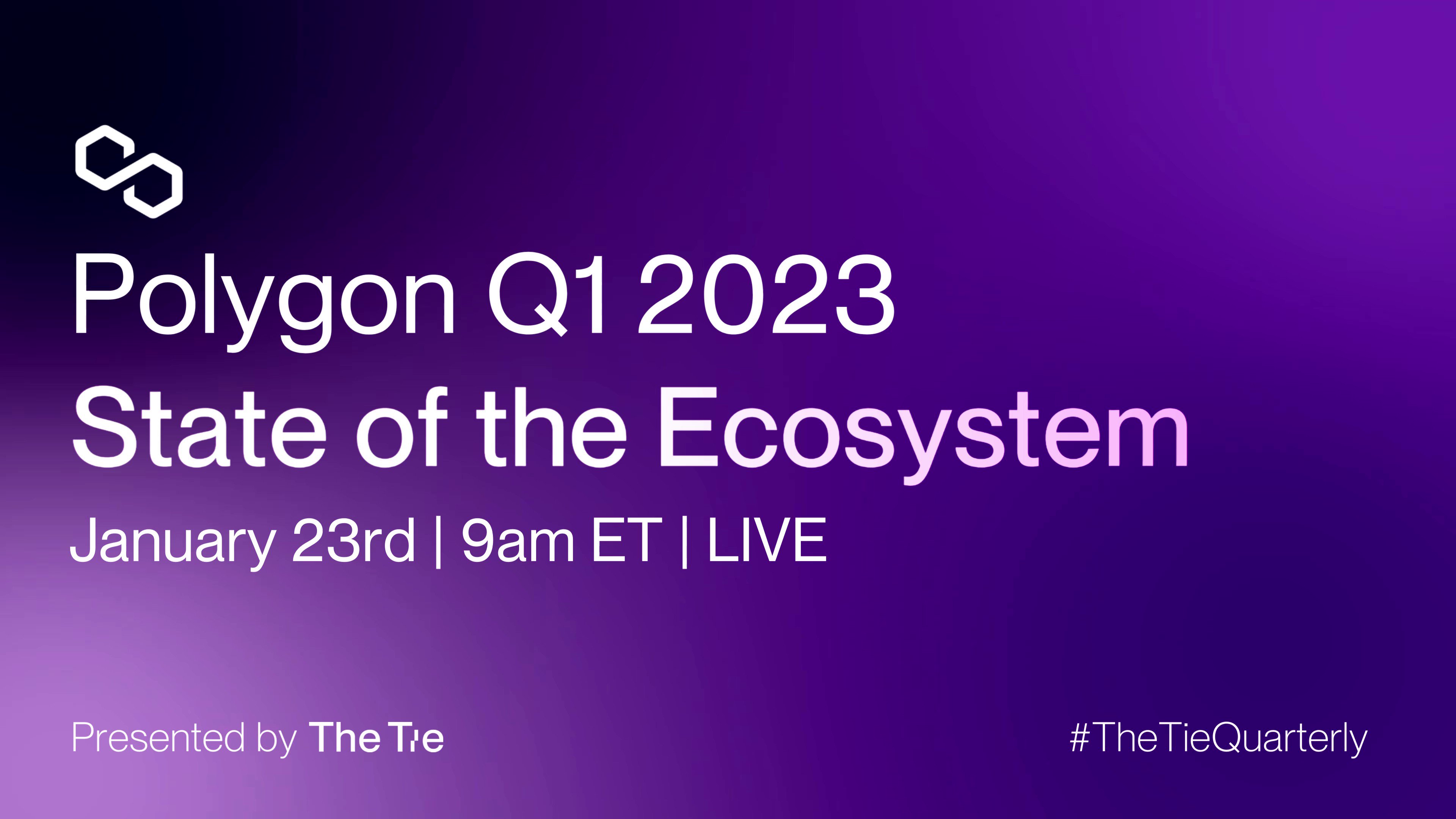 Polygon Q1 2023
State of the Ecosystem

January 23rd | 9am ET | LIVE

Presented by The Tie

#TheTieQuarterly